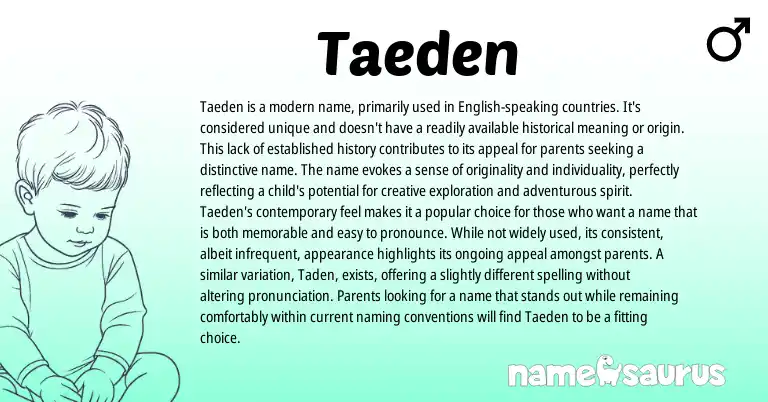 Taeden

♂

Taeden is a modern name, primarily used in English-speaking countries. It's considered unique and doesn't have a readily available historical meaning or origin. This lack of established history contributes to its appeal for parents seeking a distinctive name. The name evokes a sense of originality and individuality, perfectly reflecting a child's potential for creative exploration and adventurous spirit. Taeden's contemporary feel makes it a popular choice for those who want a name that is both memorable and easy to pronounce. While not widely used, its consistent, albeit infrequent, appearance highlights its ongoing appeal amongst parents. A similar variation, Taden, exists, offering a slightly different spelling without altering pronunciation. Parents looking for a name that stands out while remaining comfortably within current naming conventions will find Taeden to be a fitting choice.

namesaurus